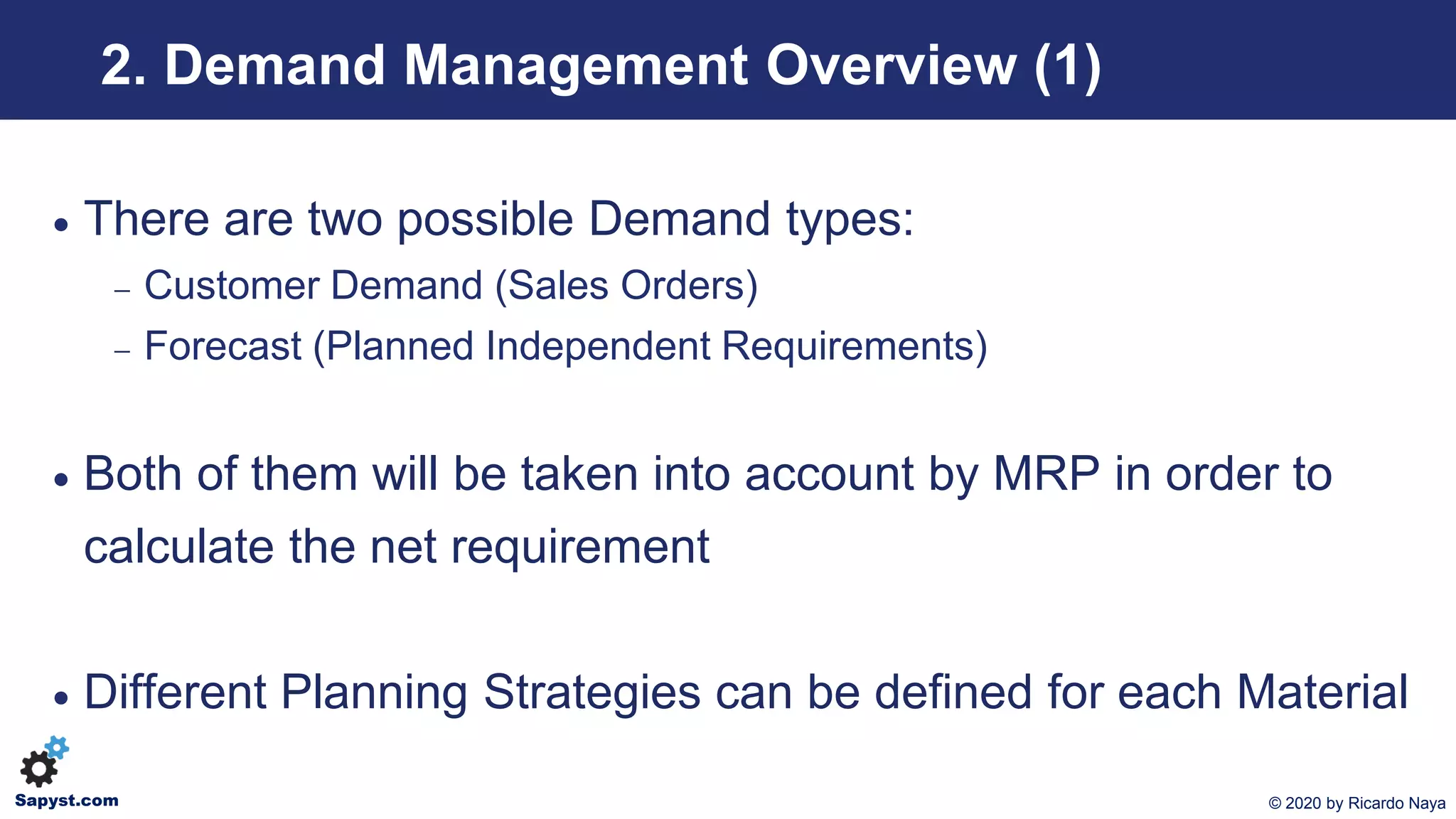 2. Demand Management Overview (1)

• There are two possible Demand types:
– Customer Demand (Sales Orders)
– Forecast (Planned Independent Requirements)

• Both of them will be taken into account by MRP in order to calculate the net requirement

• Different Planning Strategies can be defined for each Material

Sapyst.com

© 2020 by Ricardo Naya